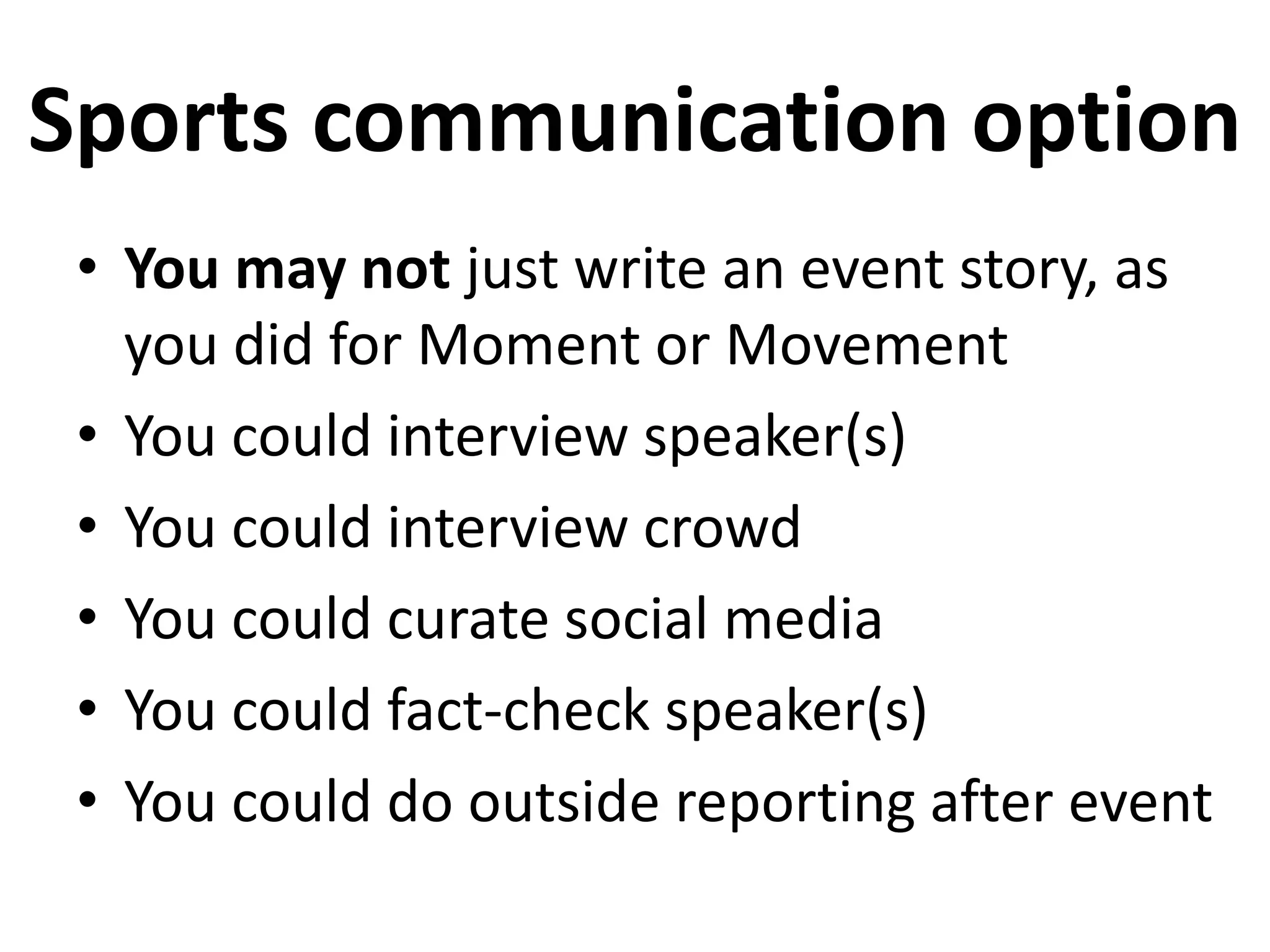 Sports communication option

• You may not just write an event story, as you did for Moment or Movement
• You could interview speaker(s)
• You could interview crowd
• You could curate social media
• You could fact-check speaker(s)
• You could do outside reporting after event